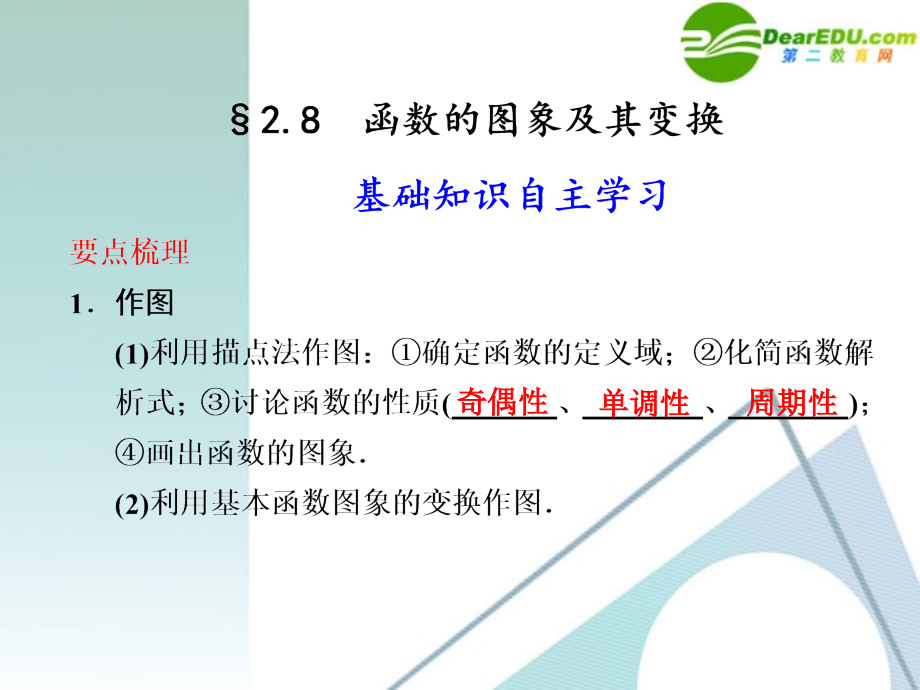 DearEDU.com
第二教育网

§2.8 函数的图象及其变换

基础知识自主学习

要点梳理

1．作图

(1)利用描点法作图：①确定函数的定义域；②化简函数解析式；③讨论函数的性质(奇偶性、单调性、周期性)；④画出函数的图象．

(2)利用基本函数图象的变换作图．